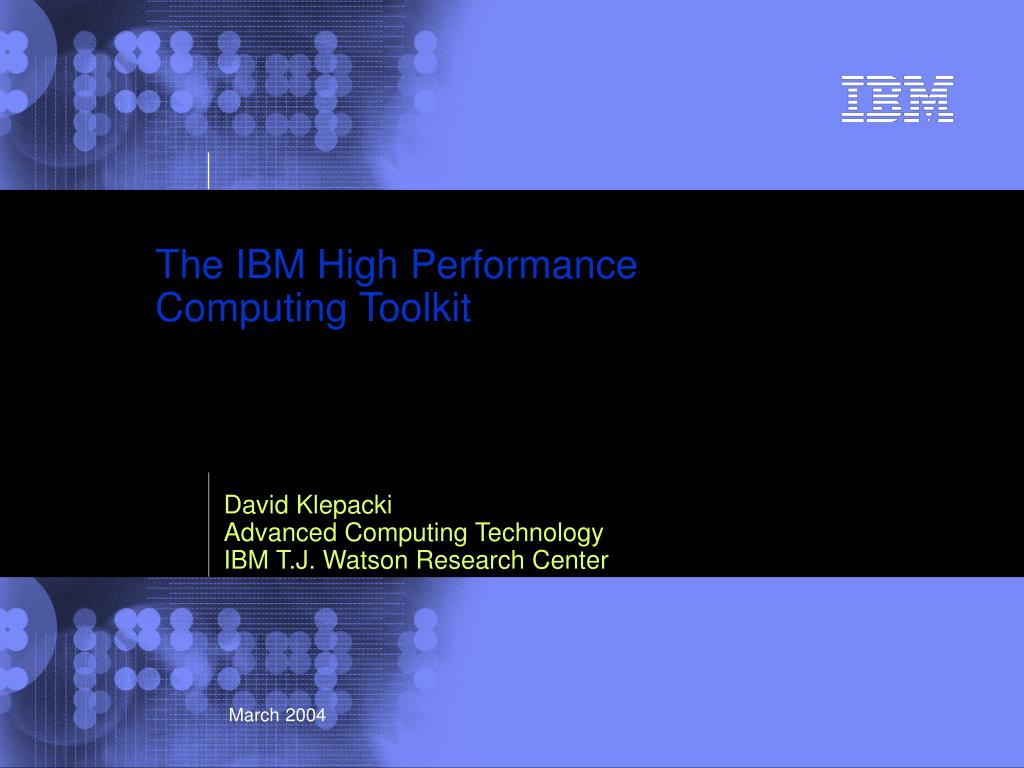 IBM

The IBM High Performance Computing Toolkit

David Klepacki
Advanced Computing Technology
IBM T.J. Watson Research Center

March 2004